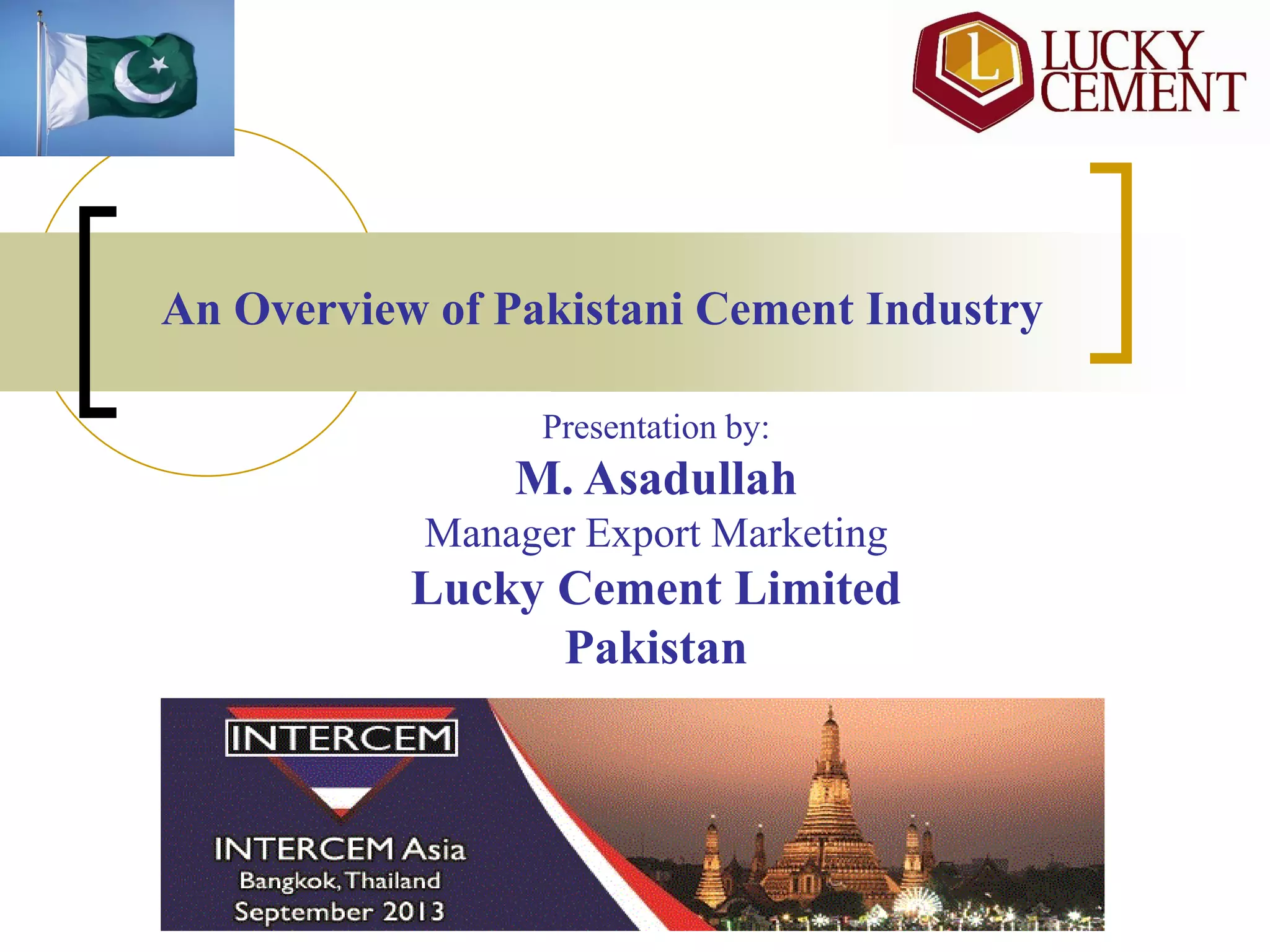 L
LUCKY CEMENT

An Overview of Pakistani Cement Industry

Presentation by:
M. Asadullah
Manager Export Marketing
Lucky Cement Limited
Pakistan

INTERCEM

INTERCEM Asia
Bangkok, Thailand
September 2013